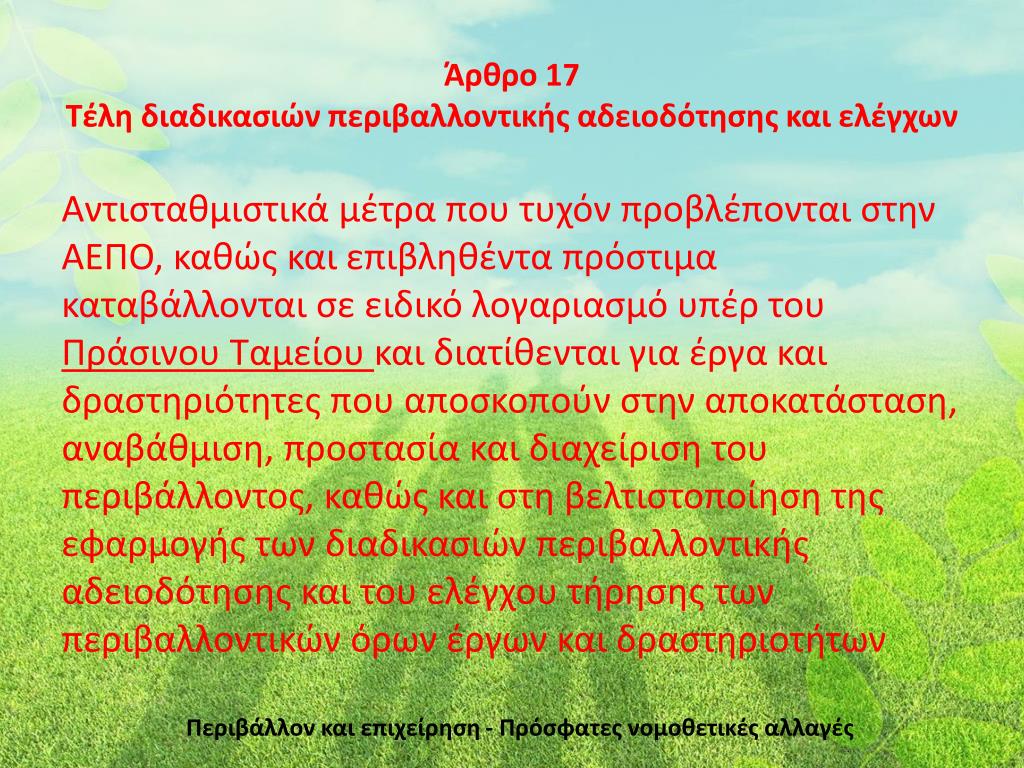 Άρθρο 17
Τέλη διαδικασιών περιβαλλοντικής αδειοδότησης και ελέγχων

Αντισταθμιστικά μέτρα που τυχόν προβλέπονται στην ΑΕΠΟ, καθώς και επιβληθέντα πρόστιμα καταβάλλονται σε ειδικό λογαριασμό υπέρ του Πράσινου Ταμείου και διατίθενται για έργα και δραστηριότητες που αποσκοπούν στην αποκατάσταση, αναβάθμιση, προστασία και διαχείριση του περιβάλλοντος, καθώς και στη βελτιστοποίηση της εφαρμογής των διαδικασιών περιβαλλοντικής αδειοδότησης και του ελέγχου τήρησης των περιβαλλοντικών όρων έργων και δραστηριοτήτων

Περιβάλλον και επιχείρηση - Πρόσφατες νομοθετικές αλλαγές